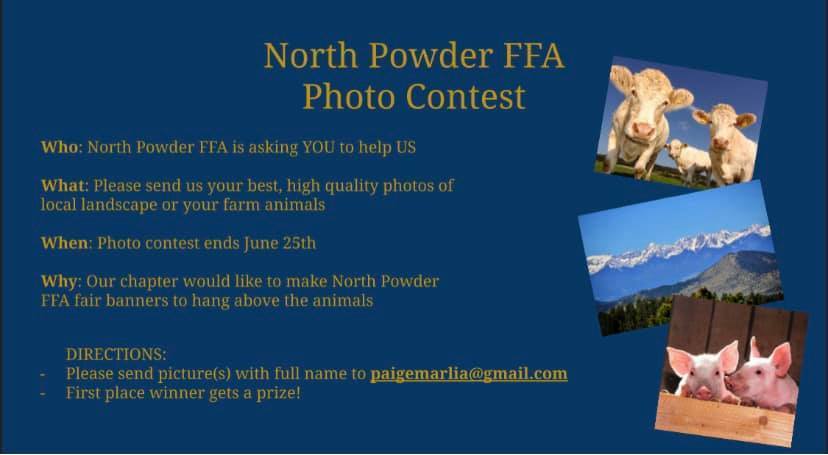 North Powder FFA
Photo Contest

Who: North Powder FFA is asking YOU to help US

What: Please send us your best, high quality photos of local landscape or your farm animals

When: Photo contest ends June 25th

Why: Our chapter would like to make North Powder FFA fair banners to hang above the animals

DIRECTIONS:
- Please send picture(s) with full name to paigemarlia@gmail.com
- First place winner gets a prize!